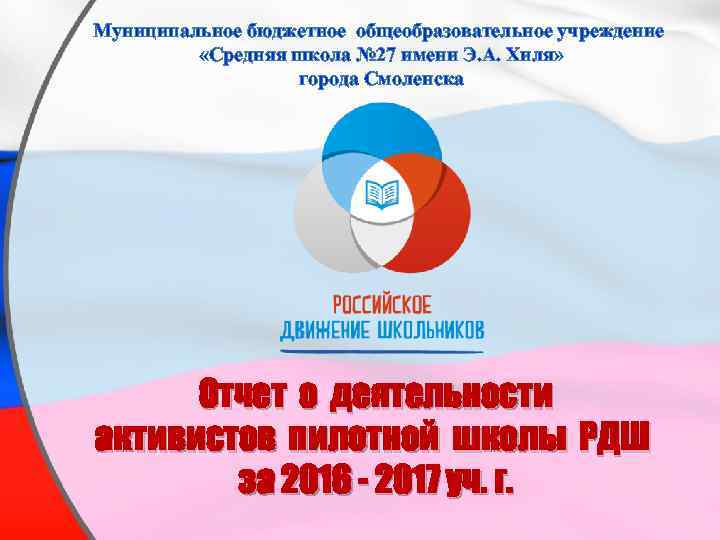 Муниципальное бюджетное общеобразовательное учреждение «Средняя школа №27 имени Э.А. Хиля» города Смоленска

РОССИЙСКОЕ
ДВИЖЕНИЕ ШКОЛЬНИКОВ

Отчет о деятельности активистов пилотной школы РДШ за 2016 - 2017 уч. г.